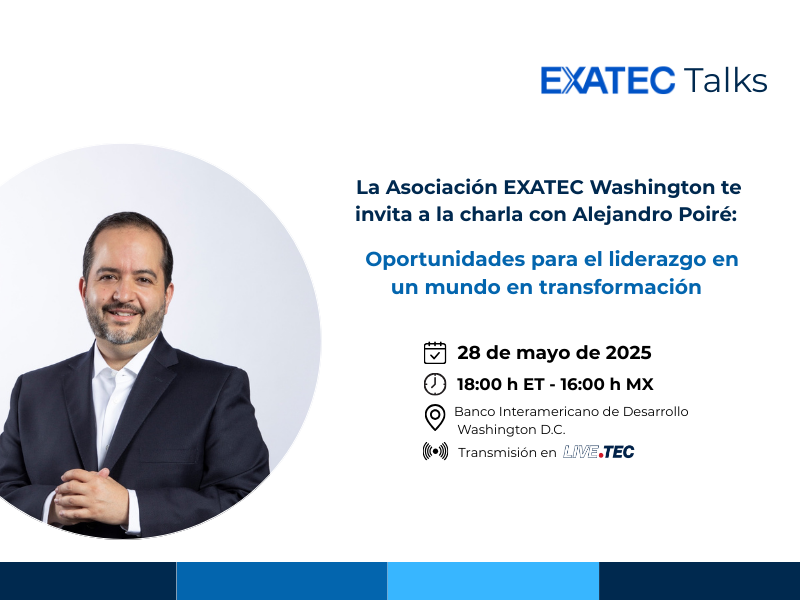 EXATEC Talks

La Asociación EXATEC Washington te invita a la charla con Alejandro Poiré:

Oportunidades para el liderazgo en un mundo en transformación

28 de mayo de 2025

18:00 h ET - 16:00 h MX

Banco Interamericano de Desarrollo Washington D.C.

Transmisión en LIVE.TEC